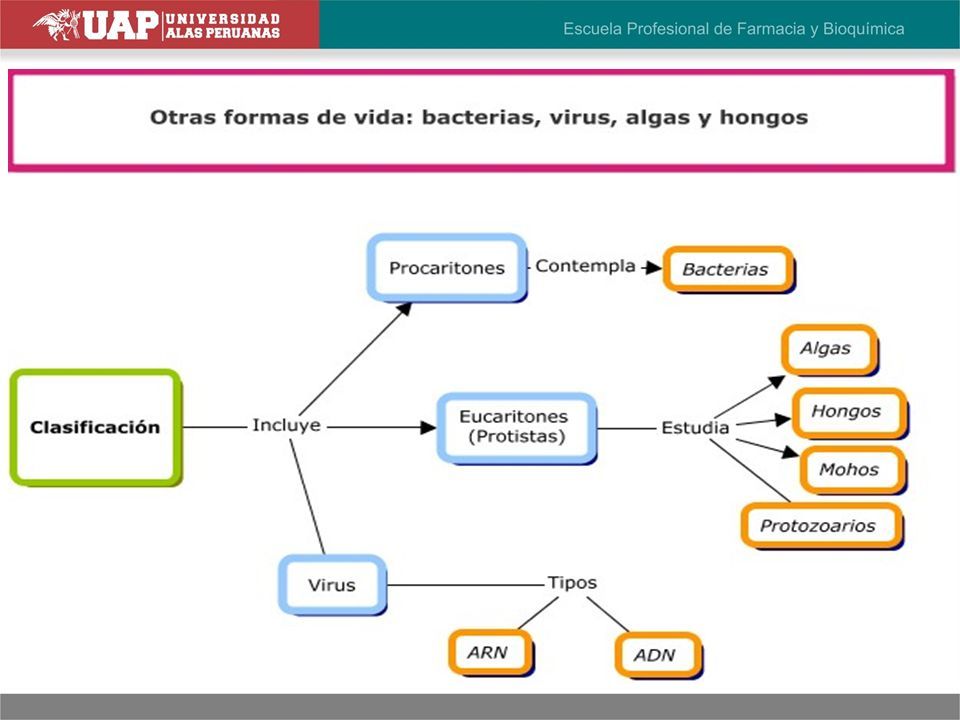 UAP UNIVERSIDAD ALAS PERUANAS

Escuela Profesional de Farmacia y Bioquímica

Otras formas de vida: bacterias, virus, algas y hongos

Clasificación

Incluye

Procaritones

Contempla

Bacterias

Eucaritones (Protistas)

Estudia

Algas

Hongos

Mohos

Protozoarios

Virus

Tipos

ARN

ADN